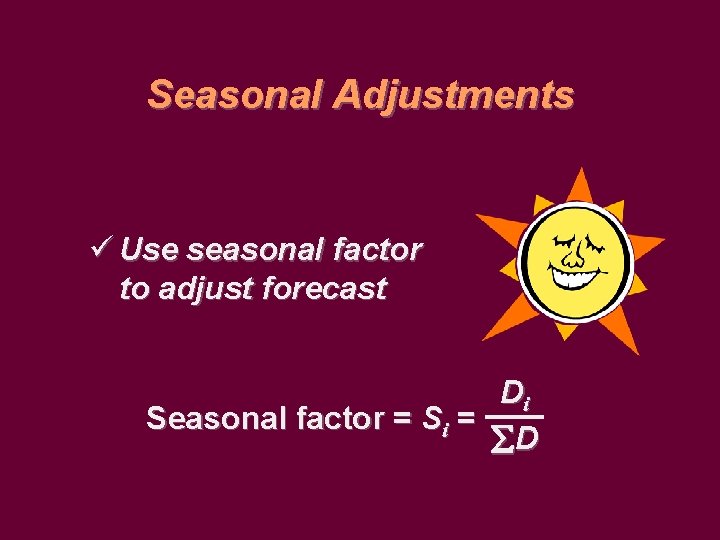 Seasonal Adjustments

✓ Use seasonal factor to adjust forecast

Seasonal factor = $S_i = \frac{D_i}{\sum D}$